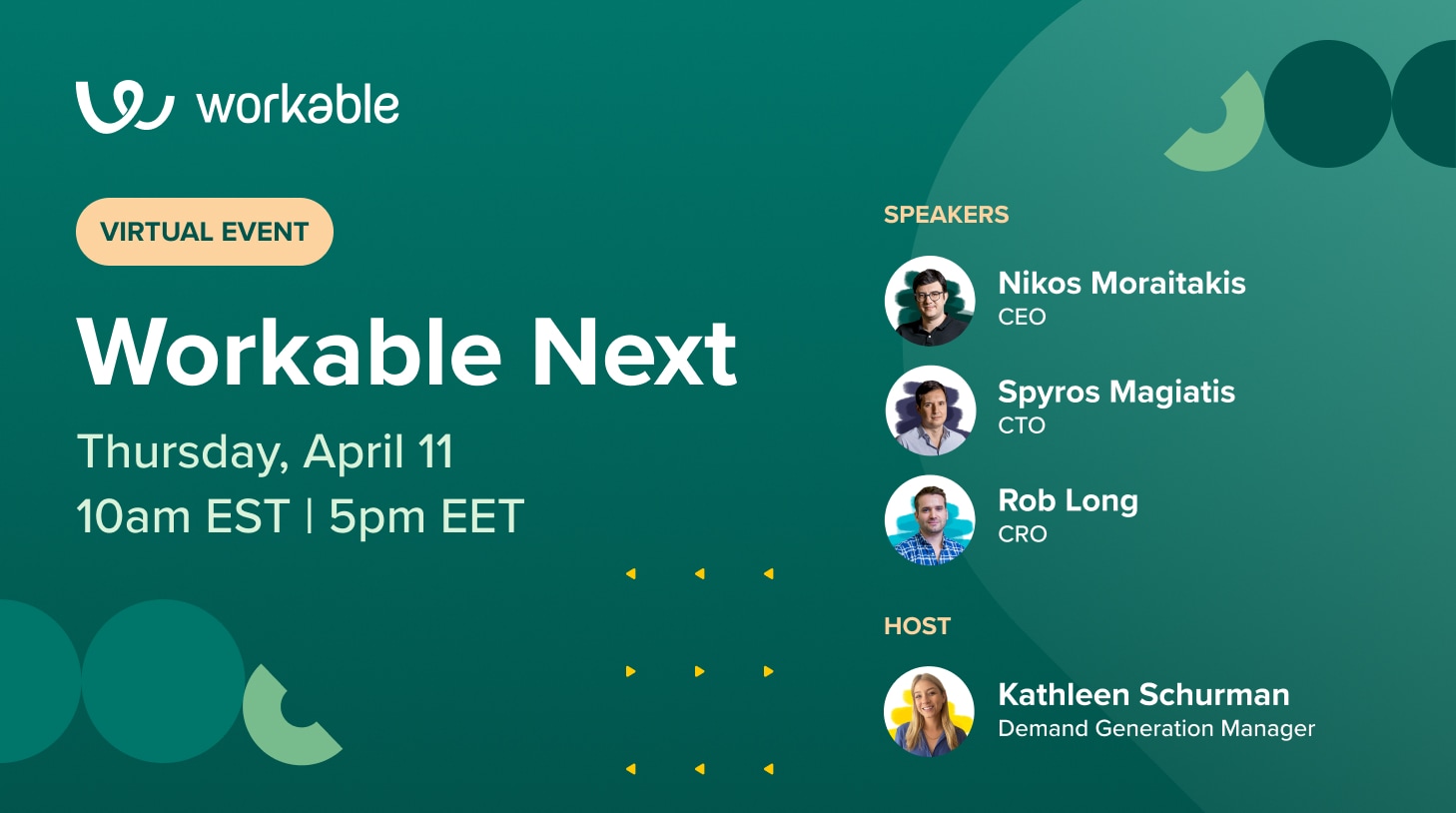 workable

VIRTUAL EVENT

Workable Next

Thursday, April 11
10am EST | 5pm EET

SPEAKERS

Nikos Moraitakis
CEO

Spyros Magiatis
CTO

Rob Long
CRO

HOST

Kathleen Schurman
Demand Generation Manager